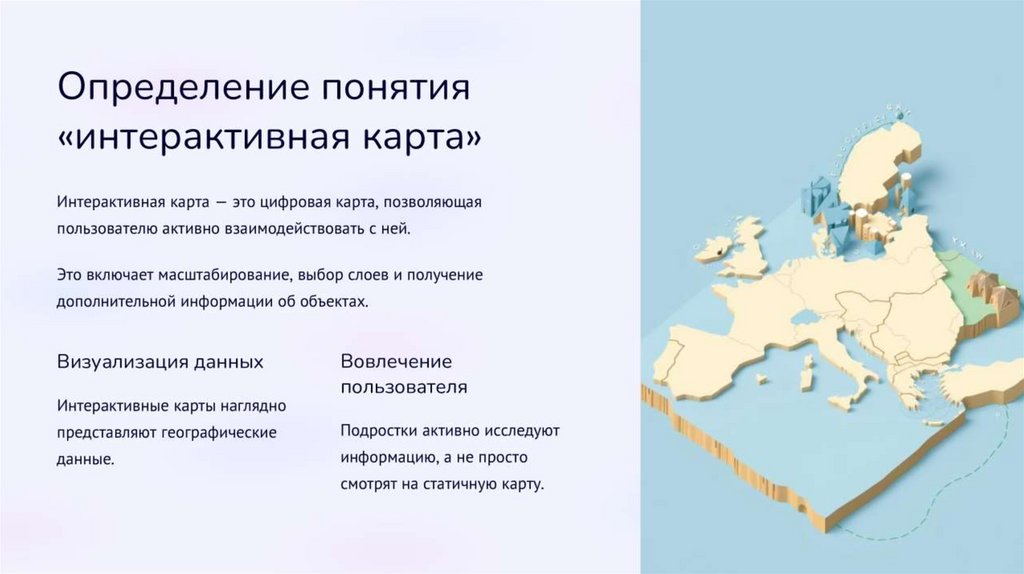 Определение понятия «интерактивная карта»

Интерактивная карта — это цифровая карта, позволяющая пользователю активно взаимодействовать с ней.

Это включает масштабирование, выбор слоев и получение дополнительной информации об объектах.

Визуализация данных

Интерактивные карты наглядно представляют географические данные.

Вовлечение пользователя

Подростки активно исследуют информацию, а не просто смотрят на статичную карту.